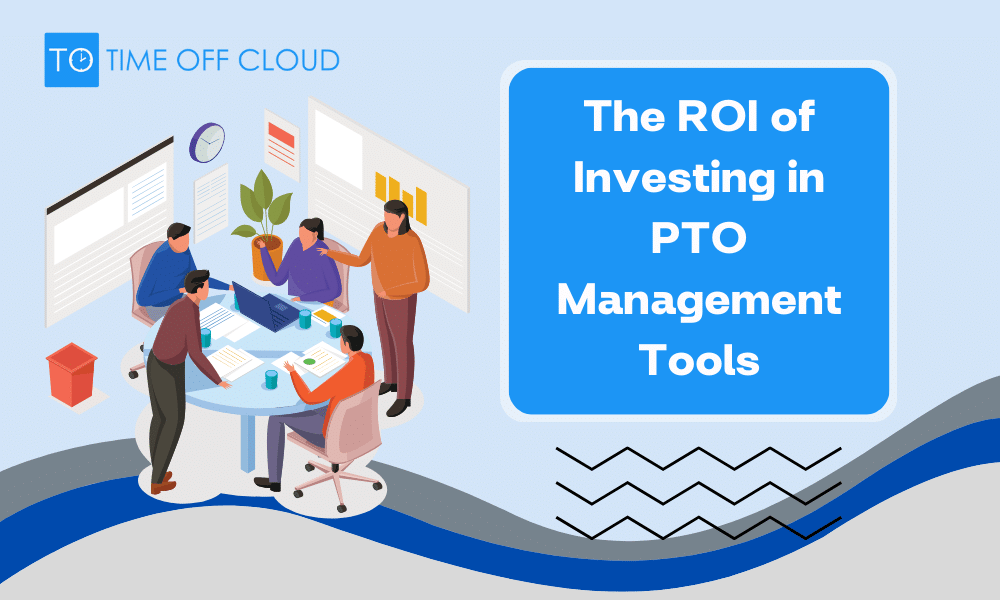 TO TIME OFF CLOUD

The ROI of Investing in PTO Management Tools